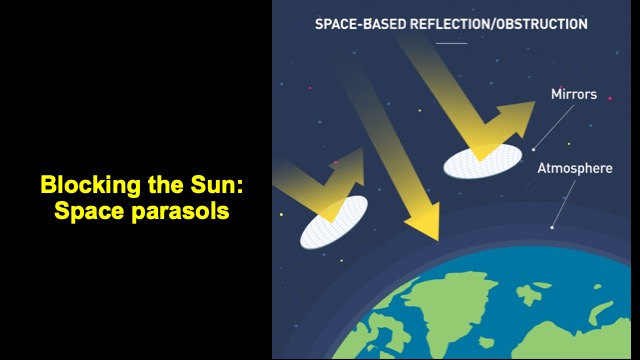 Blocking the Sun:
Space parasols

SPACE-BASED REFLECTION/OBSTRUCTION

Mirrors

Atmosphere